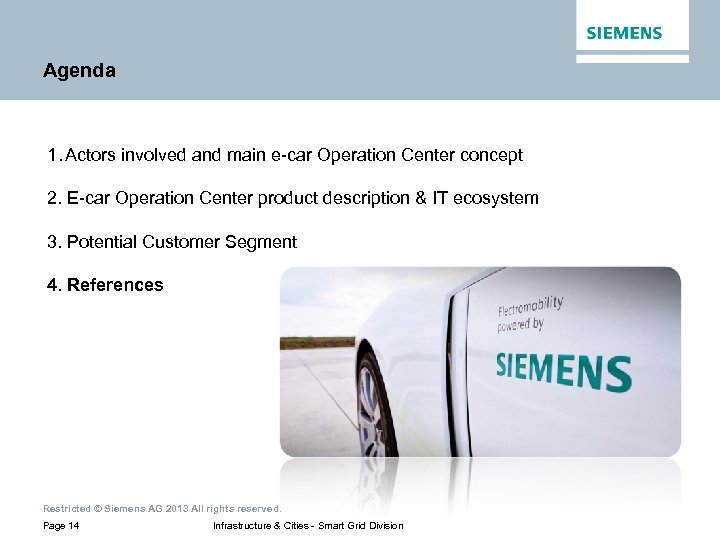 SIEMENS

Agenda

1. Actors involved and main e-car Operation Center concept

2. E-car Operation Center product description & IT ecosystem

3. Potential Customer Segment

4. References

Electromobility powered by

SIEMENS

Restricted © Siemens AG 2013 All rights reserved.

Page 14

Infrastructure & Cities - Smart Grid Division